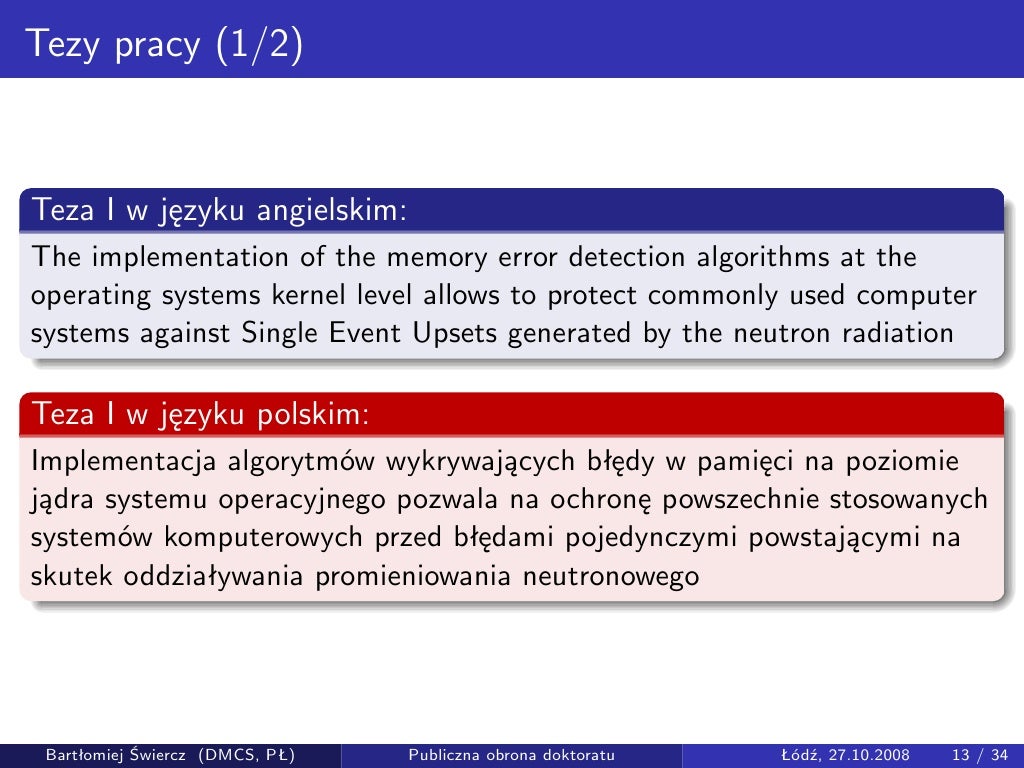 Tezy pracy (1/2)

Teza I w języku angielskim:

The implementation of the memory error detection algorithms at the operating systems kernel level allows to protect commonly used computer systems against Single Event Upsets generated by the neutron radiation

Teza I w języku polskim:

Implementacja algorytmów wykrywających błędy w pamięci na poziomie jądra systemu operacyjnego pozwala na ochronę powszechnie stosowanych systemów komputerowych przed błędami pojedynczymi powstającymi na skutek oddziaływania promieniowania neutronowego

Bartłomiej Świercz (DMCS, PŁ) Publiczna obrona doktoratu Łódź, 27.10.2008 13 / 34